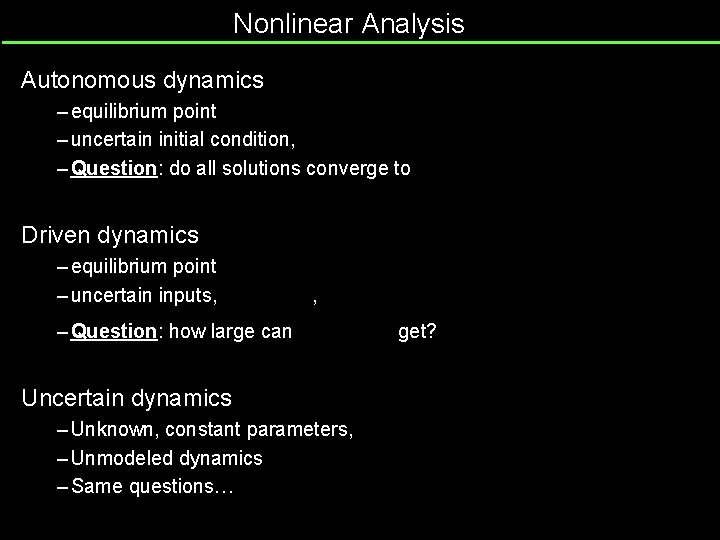 Nonlinear Analysis

Autonomous dynamics

– equilibrium point
– uncertain initial condition,
– Question: do all solutions converge to

Driven dynamics

– equilibrium point
– uncertain inputs, ,
– Question: how large can get?

Uncertain dynamics

– Unknown, constant parameters,
– Unmodeled dynamics
– Same questions…